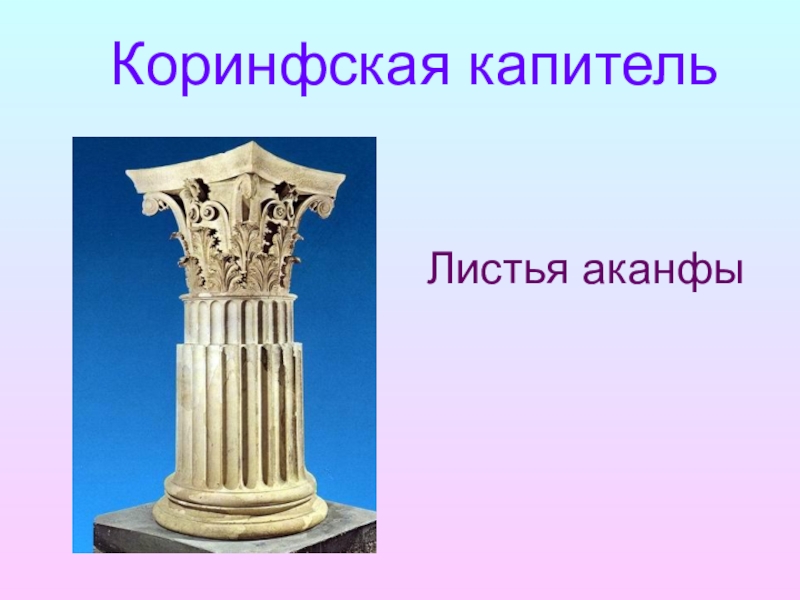 Коринфская капитель

Листья аканфы